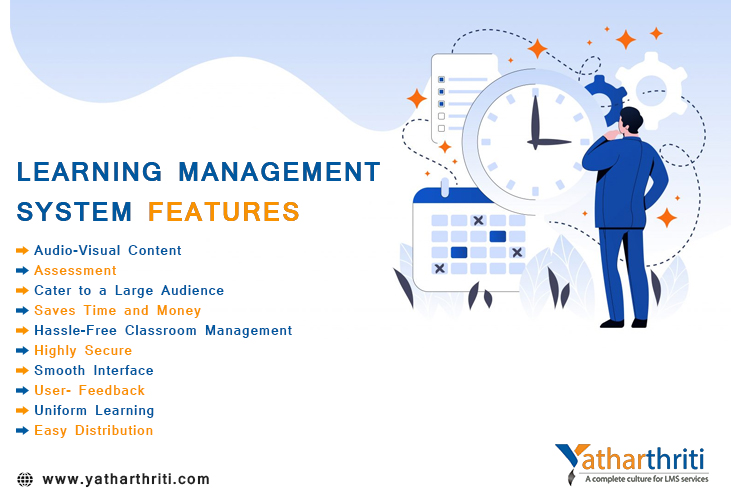 LEARNING MANAGEMENT SYSTEM FEATURES

Audio-Visual Content
Assessment
Cater to a Large Audience
Saves Time and Money
Hassle-Free Classroom Management
Highly Secure
Smooth Interface
User- Feedback
Uniform Learning
Easy Distribution

www.yatharthriti.com

Yatharthriti
A complete culture for LMS services